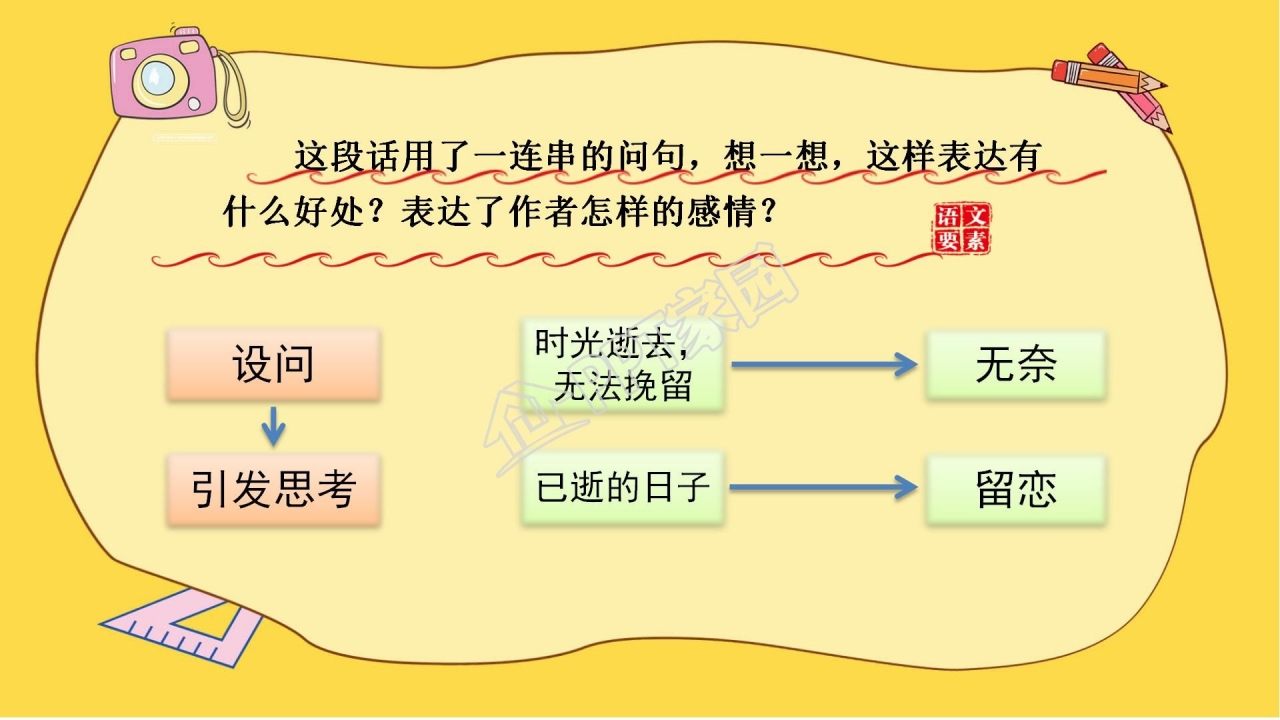 这段话用了一连串的问句，想一想，这样表达有什么好处？表达了作者怎样的感情？

语文要素

设问

引发思考

时光逝去，无法挽留

无奈

已逝的日子

留恋